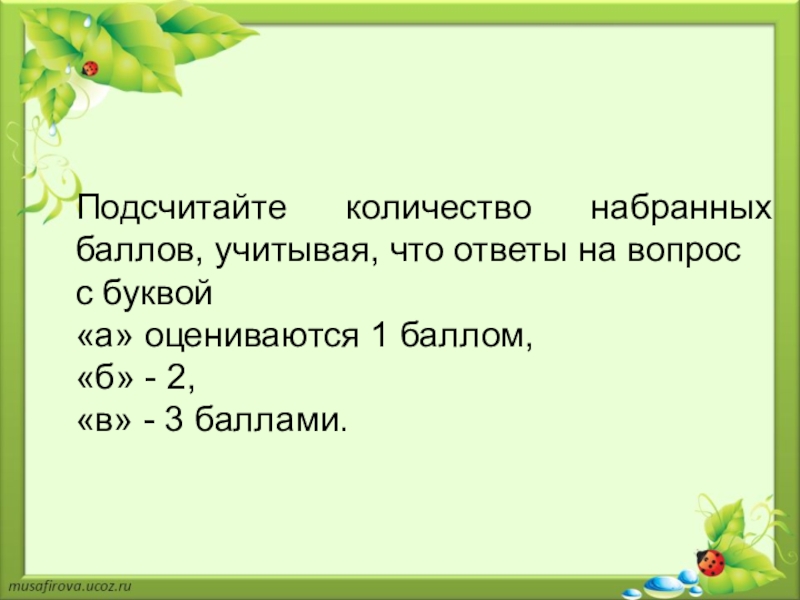 Подсчитайте количество набранных баллов, учитывая, что ответы на вопрос с буквой
«а» оцениваются 1 баллом,
«б» - 2,
«в» - 3 баллами.

musafirova.ucoz.ru